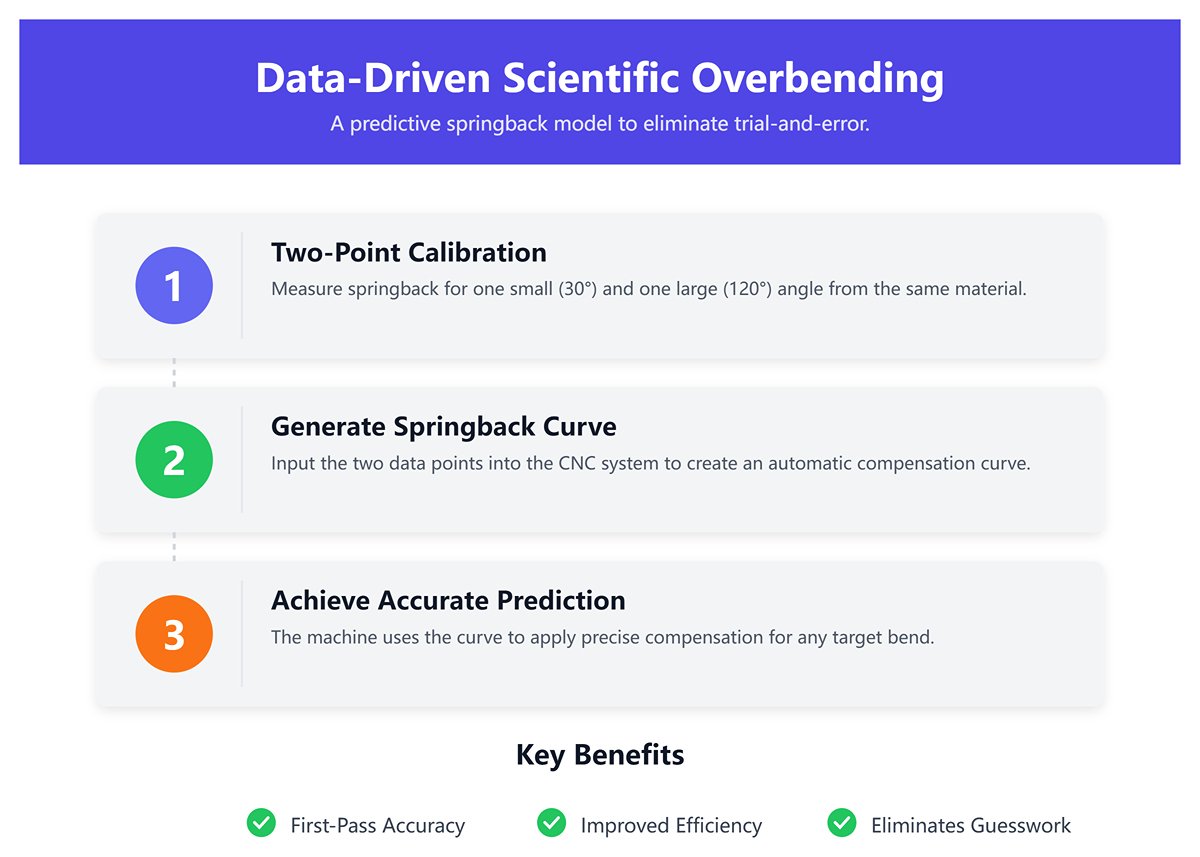 Data-Driven Scientific Overbending

A predictive springback model to eliminate trial-and-error.

1

Two-Point Calibration

Measure springback for one small (30°) and one large (120°) angle from the same material.

2

Generate Springback Curve

Input the two data points into the CNC system to create an automatic compensation curve.

3

Achieve Accurate Prediction

The machine uses the curve to apply precise compensation for any target bend.

Key Benefits

First-Pass Accuracy

Improved Efficiency

Eliminates Guesswork